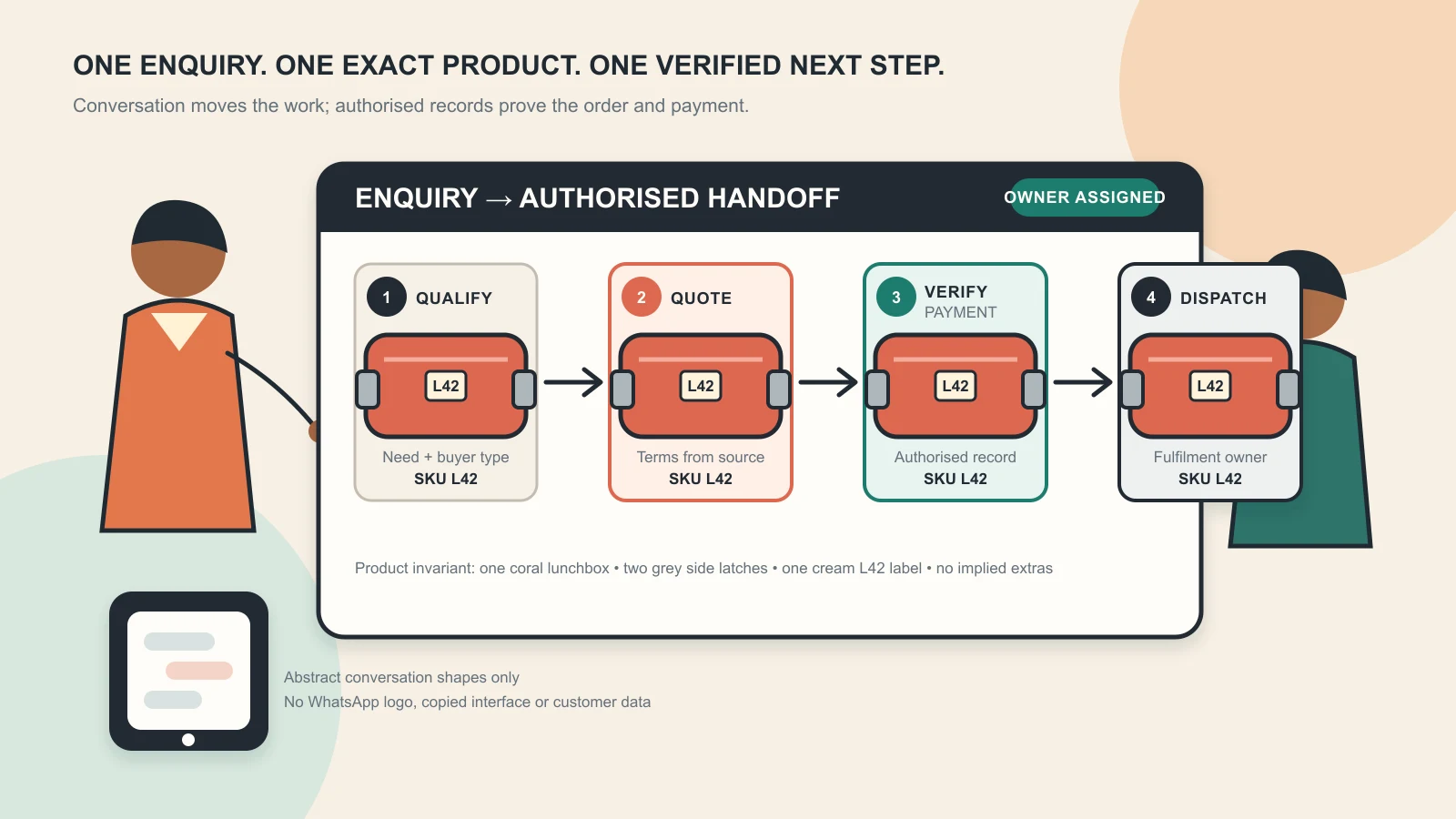 ONE ENQUIRY. ONE EXACT PRODUCT. ONE VERIFIED NEXT STEP.

Conversation moves the work; authorised records prove the order and payment.

ENQUIRY → AUTHORISED HANDOFF

OWNER ASSIGNED

1 QUALIFY

L42

Need + buyer type
SKU L42

2 QUOTE

L42

Terms from source
SKU L42

3 VERIFY PAYMENT

L42

Authorised record
SKU L42

4 DISPATCH

L42

Fulfilment owner
SKU L42

Product invariant: one coral lunchbox • two grey side latches • one cream L42 label • no implied extras

Abstract conversation shapes only
No WhatsApp logo, copied interface or customer data